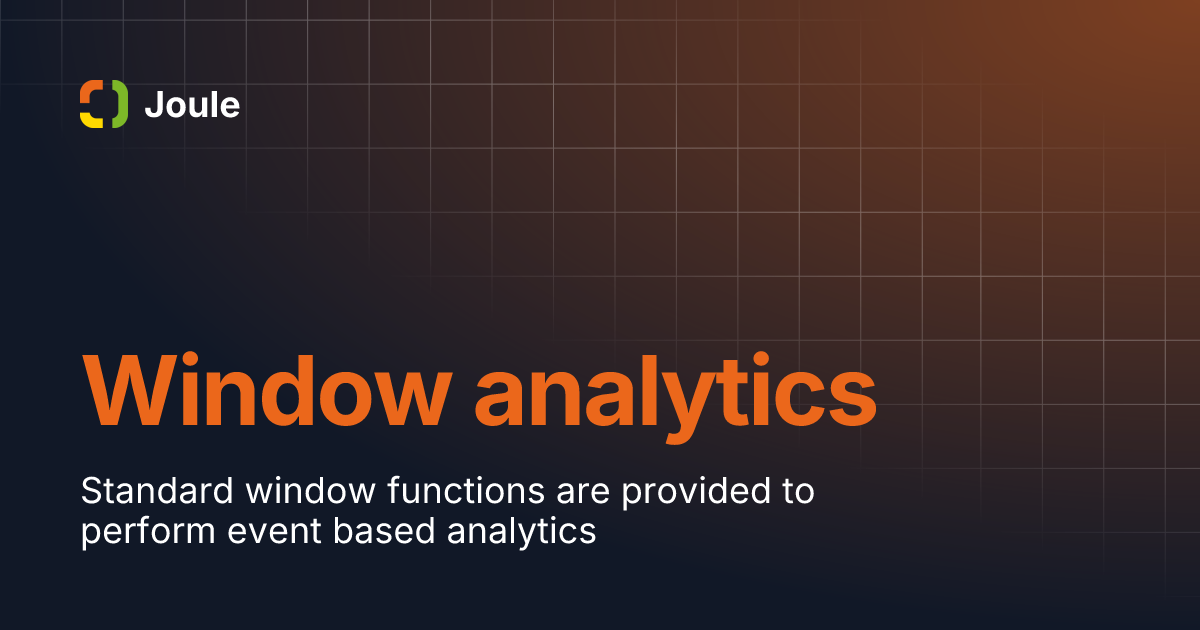 Joule

Window analytics

Standard window functions are provided to perform event based analytics